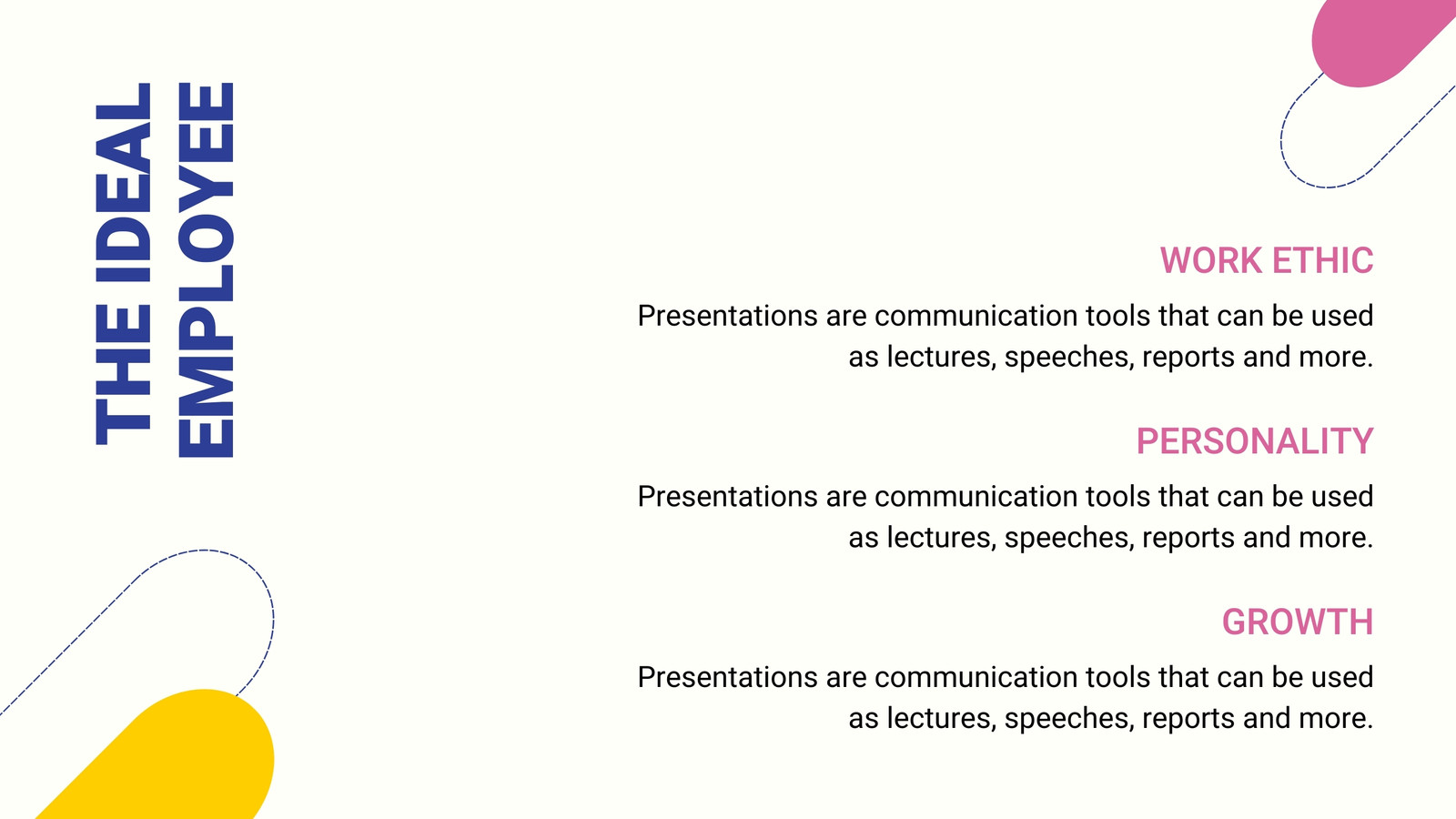 THE IDEAL EMPLOYEE

WORK ETHIC

Presentations are communication tools that can be used as lectures, speeches, reports and more.

PERSONALITY

Presentations are communication tools that can be used as lectures, speeches, reports and more.

GROWTH

Presentations are communication tools that can be used as lectures, speeches, reports and more.